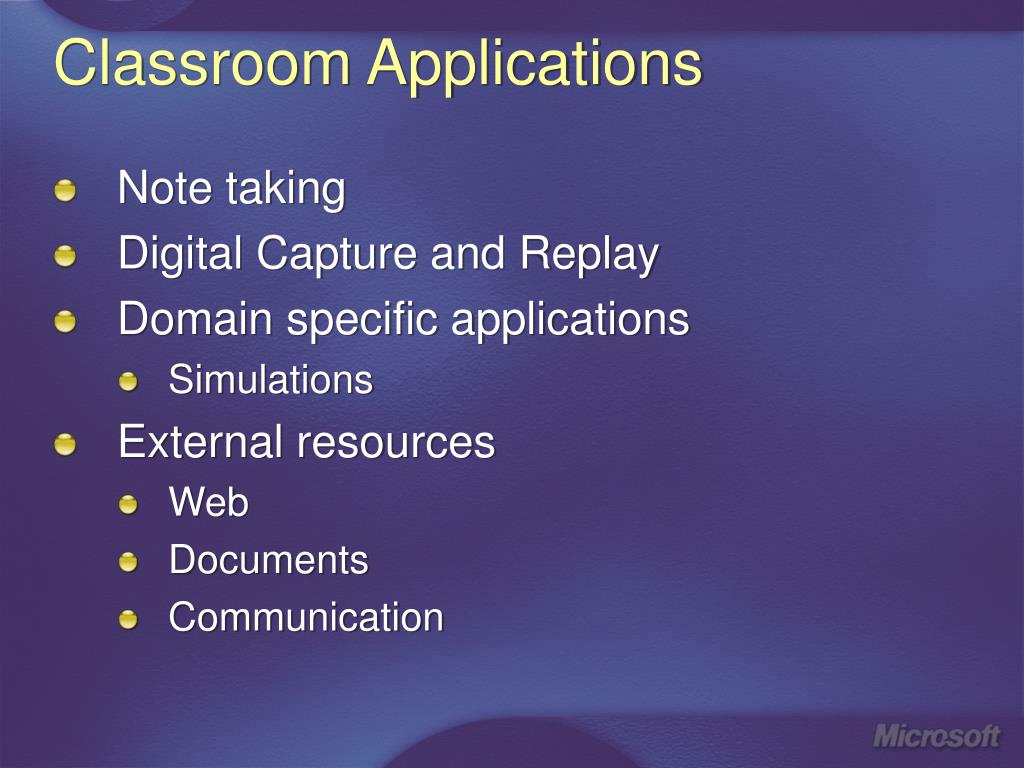 Classroom Applications

Note taking

Digital Capture and Replay

Domain specific applications

Simulations

External resources

Web

Documents

Communication

Microsoft